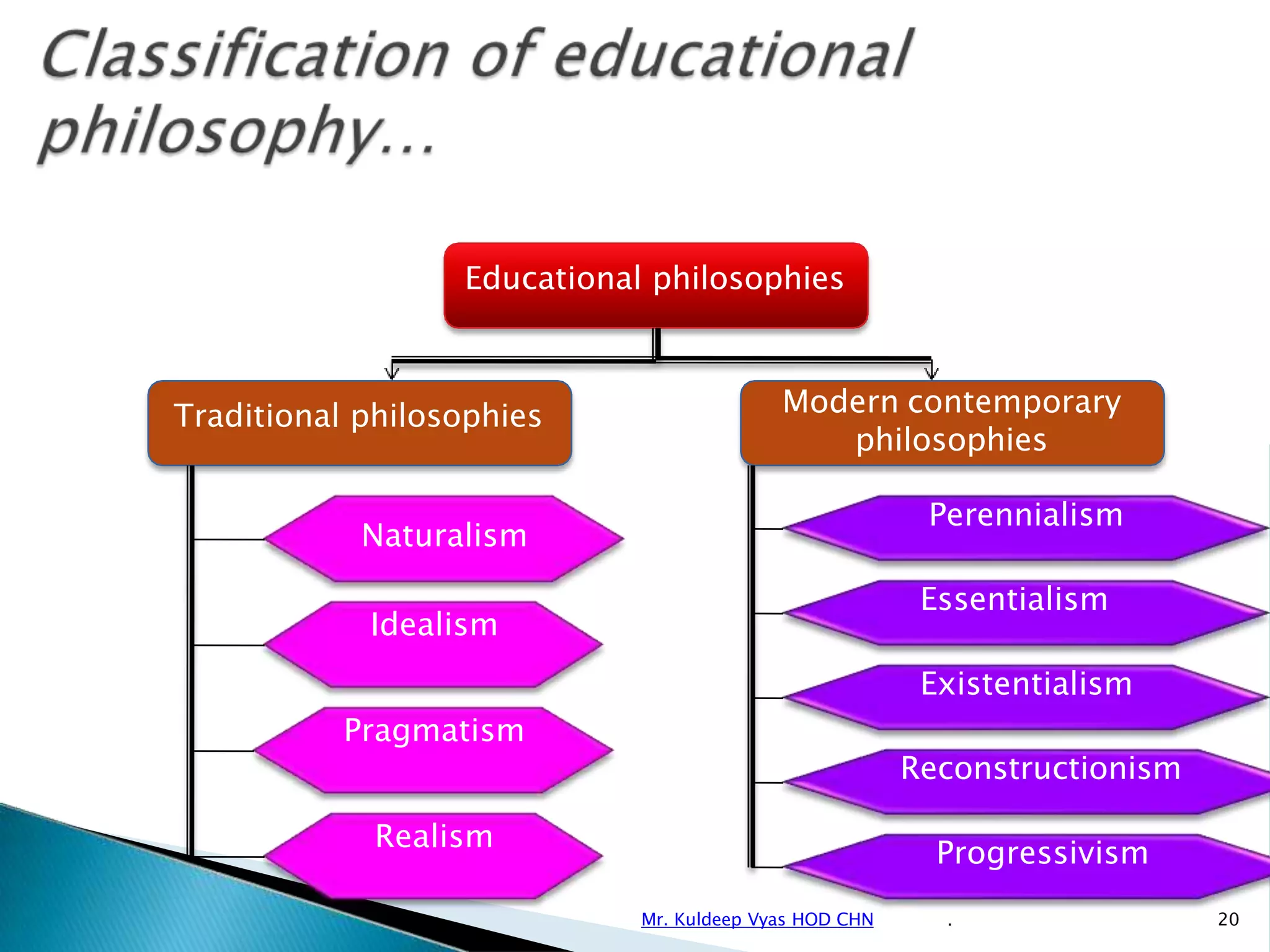 Classification of educational philosophy...

Educational philosophies

Traditional philosophies

Naturalism

Idealism

Pragmatism

Realism

Modern contemporary philosophies

Perennialism

Essentialism

Existentialism

Reconstructionism

Progressivism

Mr. Kuldeep Vyas HOD CHN .

20